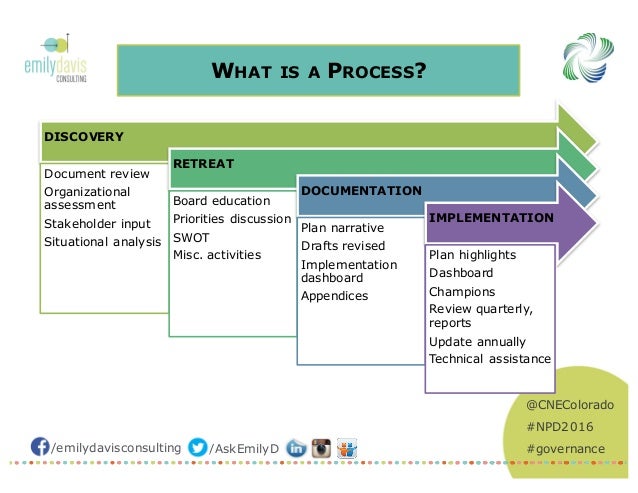 emilydavis
CONSULTING

WHAT IS A PROCESS?

DISCOVERY

Document review
Organizational assessment
Stakeholder input
Situational analysis

RETREAT

Board education
Priorities discussion
SWOT
Misc. activities

DOCUMENTATION

Plan narrative
Drafts revised
Implementation dashboard
Appendices

IMPLEMENTATION

Plan highlights
Dashboard
Champions
Review quarterly, reports
Update annually
Technical assistance

@CNEColorado
#NPD2016
#governance

/emilydavisconsulting /AskEmilyD in